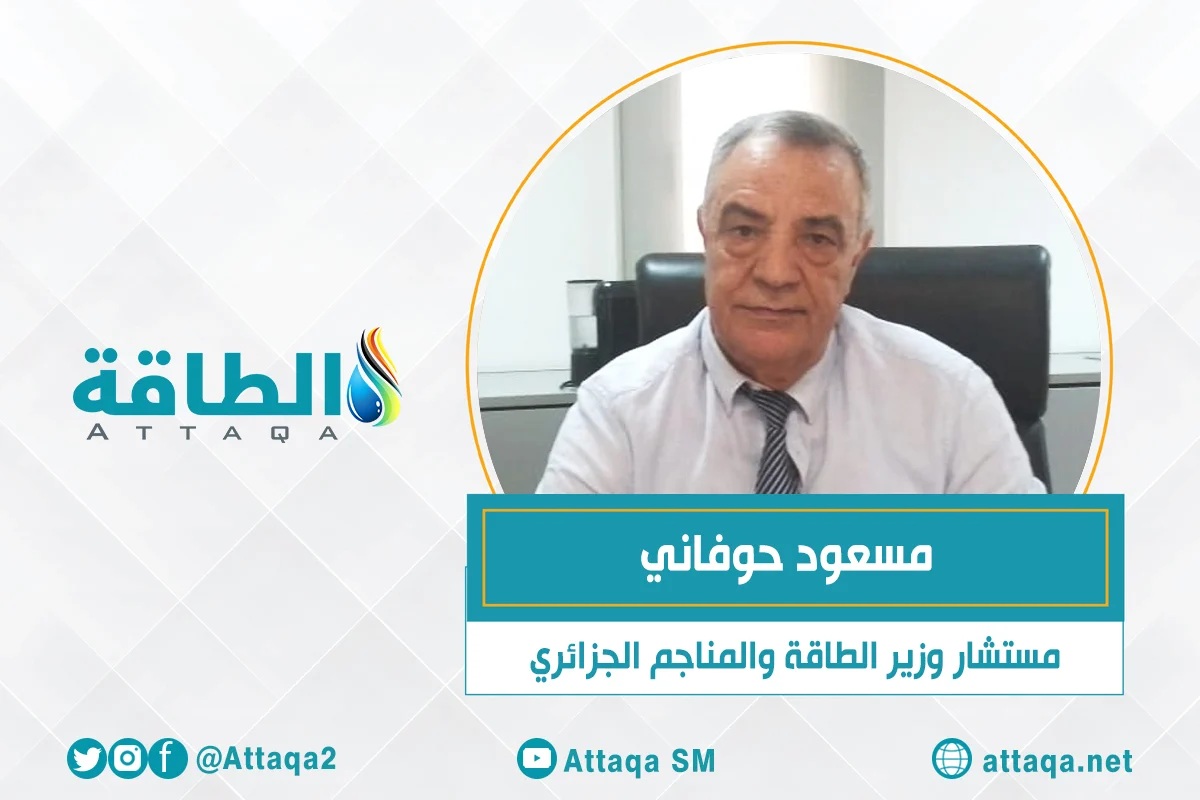 الطاقة
ATTAQA

مسعود حوفاني

مستشار وزير الطاقة والمناجم الجزائري

@Attaqa2

Attaqa SM

attaqa.net